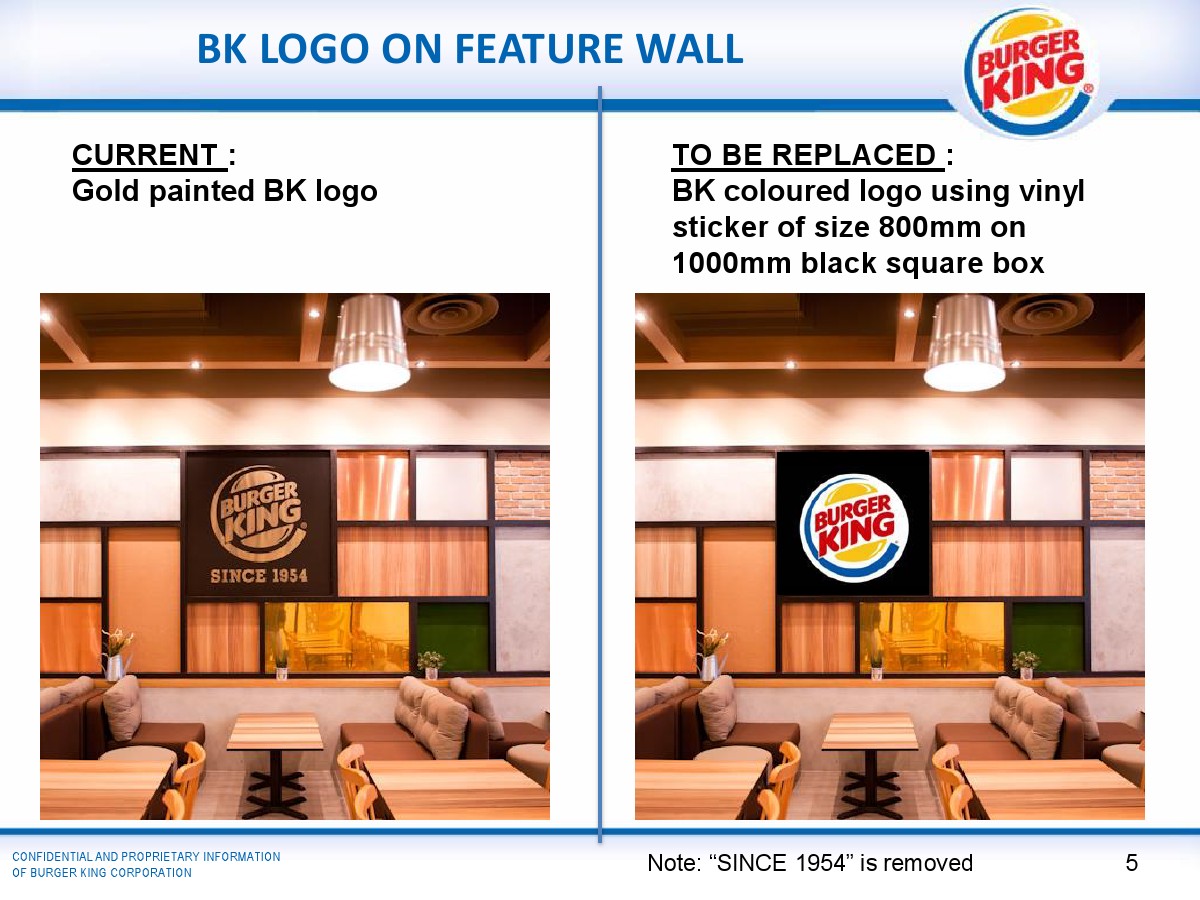 BK LOGO ON FEATURE WALL

BURGER KING

CURRENT :
Gold painted BK logo

BURGER KING
SINCE 1954

TO BE REPLACED :
BK coloured logo using vinyl sticker of size 800mm on 1000mm black square box

BURGER KING

CONFIDENTIAL AND PROPRIETARY INFORMATION OF BURGER KING CORPORATION

Note: “SINCE 1954” is removed

5